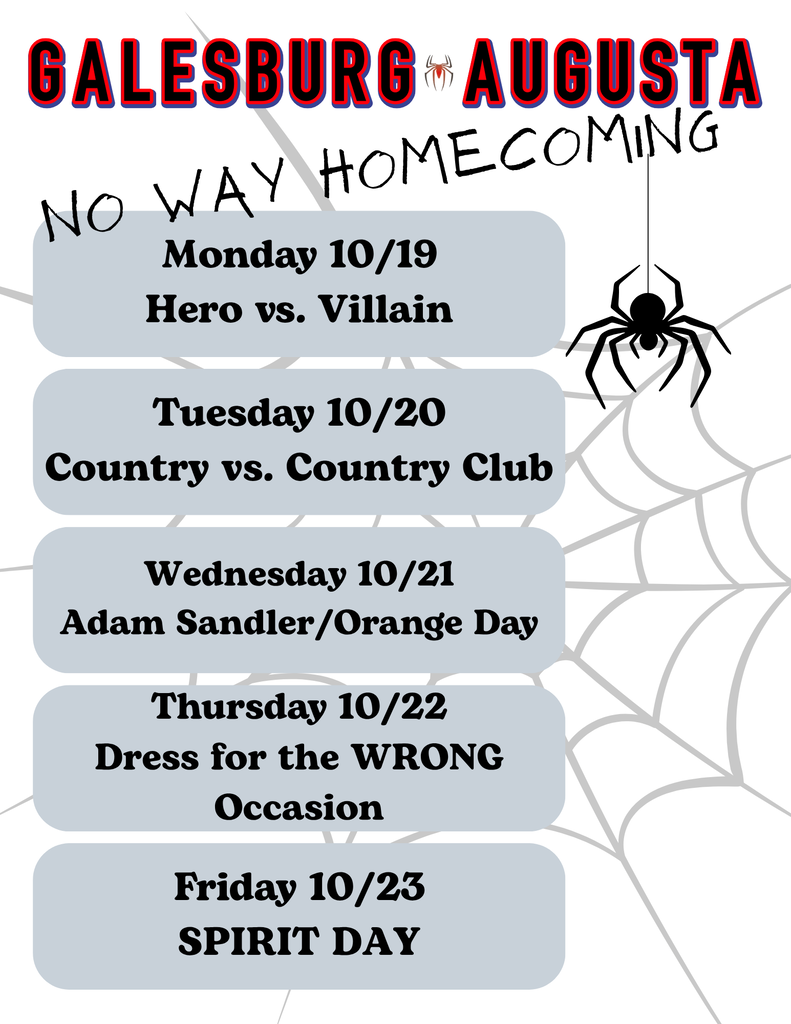 GALESBURG AUGUSTA

NO WAY HOMECOMING

Monday 10/19
Hero vs. Villain

Tuesday 10/20
Country vs. Country Club

Wednesday 10/21
Adam Sandler/Orange Day

Thursday 10/22
Dress for the WRONG Occasion

Friday 10/23
SPIRIT DAY